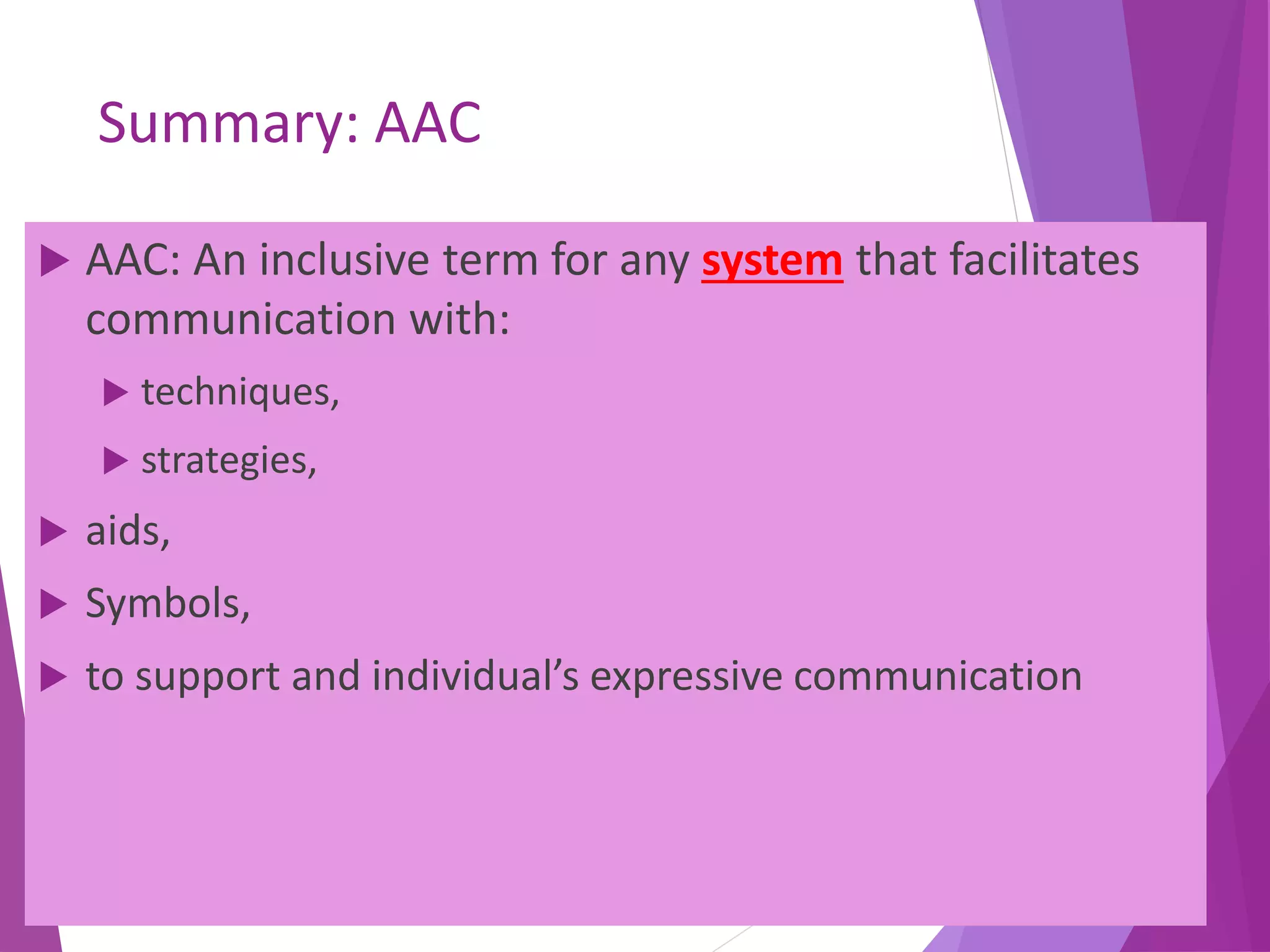 Summary: AAC

AAC: An inclusive term for any system that facilitates communication with:

techniques,

strategies,

aids,

Symbols,

to support and individual’s expressive communication